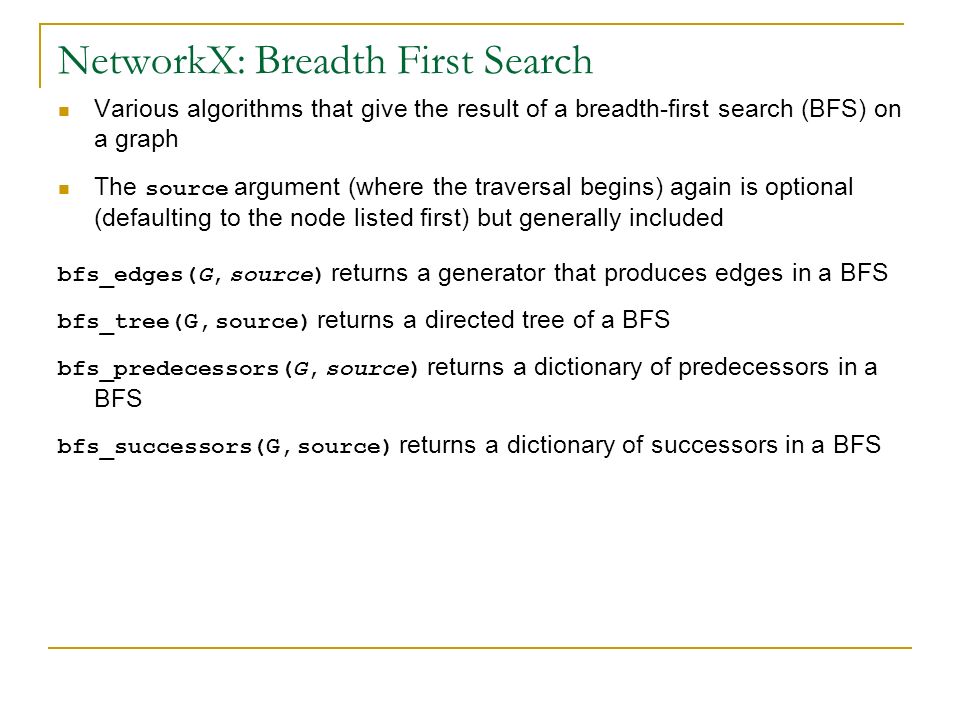 NetworkX: Breadth First Search

Various algorithms that give the result of a breadth-first search (BFS) on a graph

The source argument (where the traversal begins) again is optional (defaulting to the node listed first) but generally included

bfs_edges(G, source) returns a generator that produces edges in a BFS

bfs_tree(G,source) returns a directed tree of a BFS

bfs_predecessors(G, source) returns a dictionary of predecessors in a BFS

bfs_successors(G,source) returns a dictionary of successors in a BFS